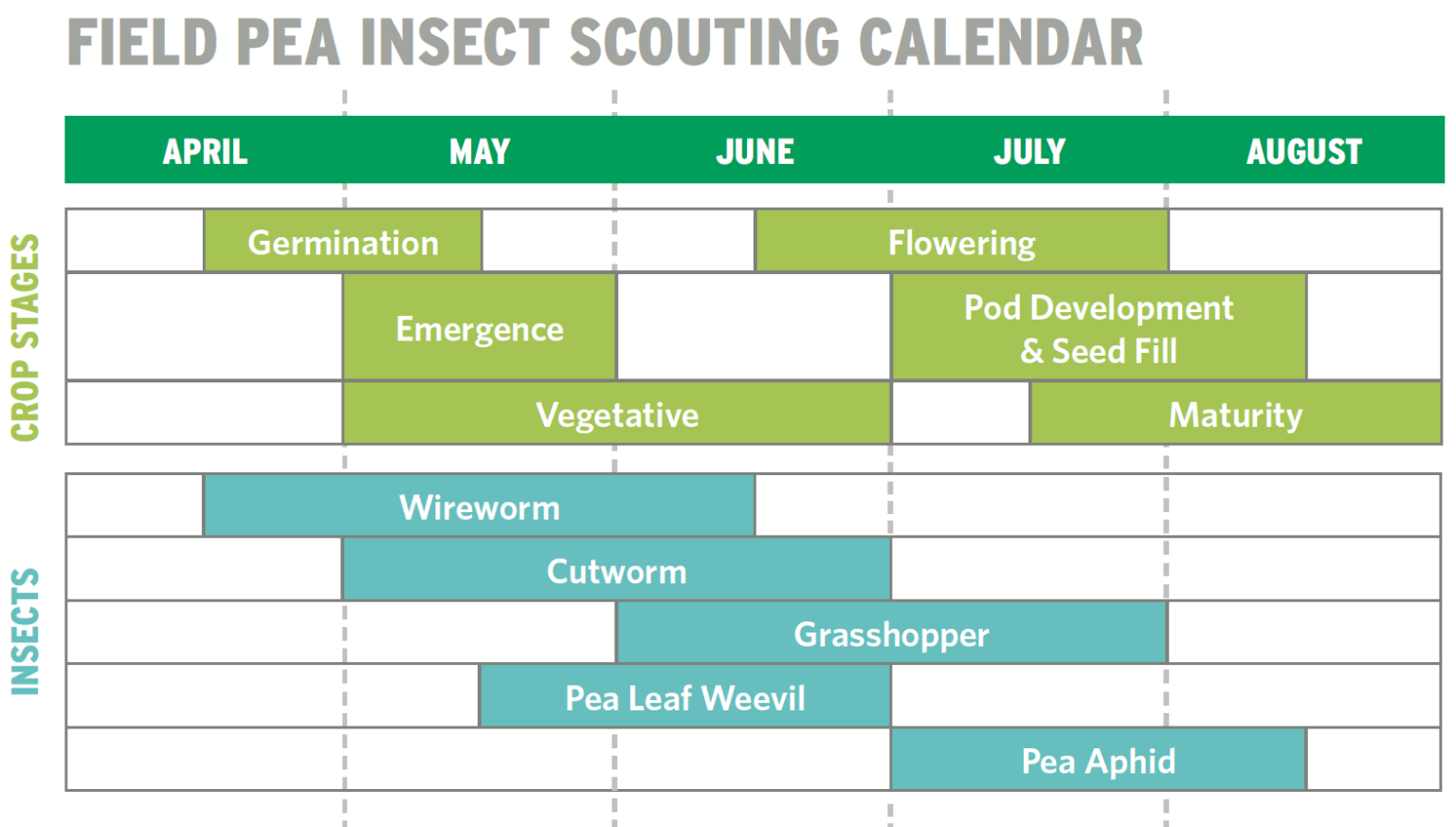 FIELD PEA INSECT SCOUTING CALENDAR

APRIL MAY JUNE JULY AUGUST

CROP STAGES

Germination
Flowering
Emergence
Pod Development & Seed Fill
Vegetative
Maturity

INSECTS

Wireworm
Cutworm
Grasshopper
Pea Leaf Weevil
Pea Aphid